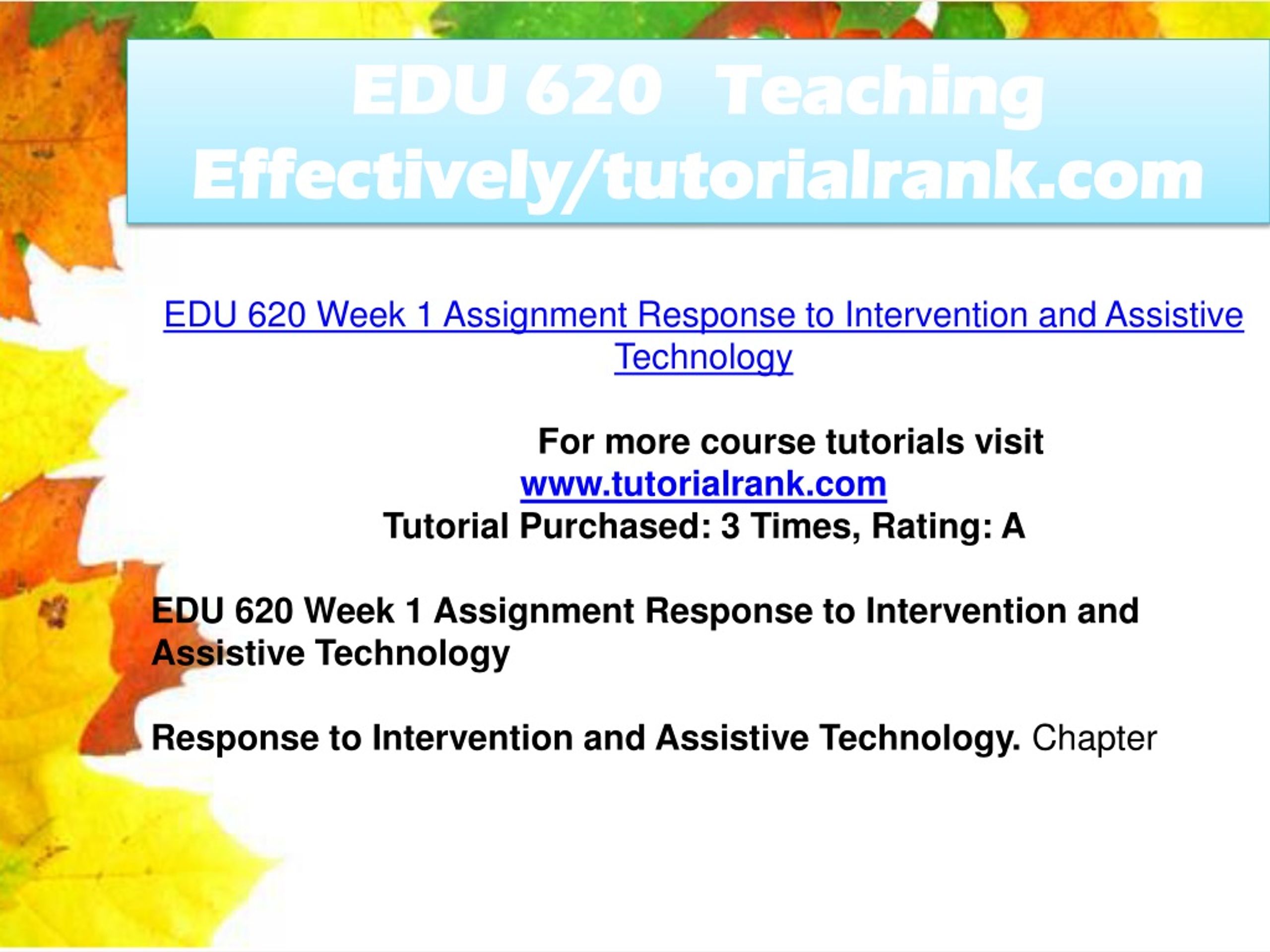 EDU 620 Teaching Effectively/tutorialrank.com

EDU 620 Week 1 Assignment Response to Intervention and Assistive Technology

For more course tutorials visit
www.tutorialrank.com
Tutorial Purchased: 3 Times, Rating: A

EDU 620 Week 1 Assignment Response to Intervention and Assistive Technology

Response to Intervention and Assistive Technology. Chapter